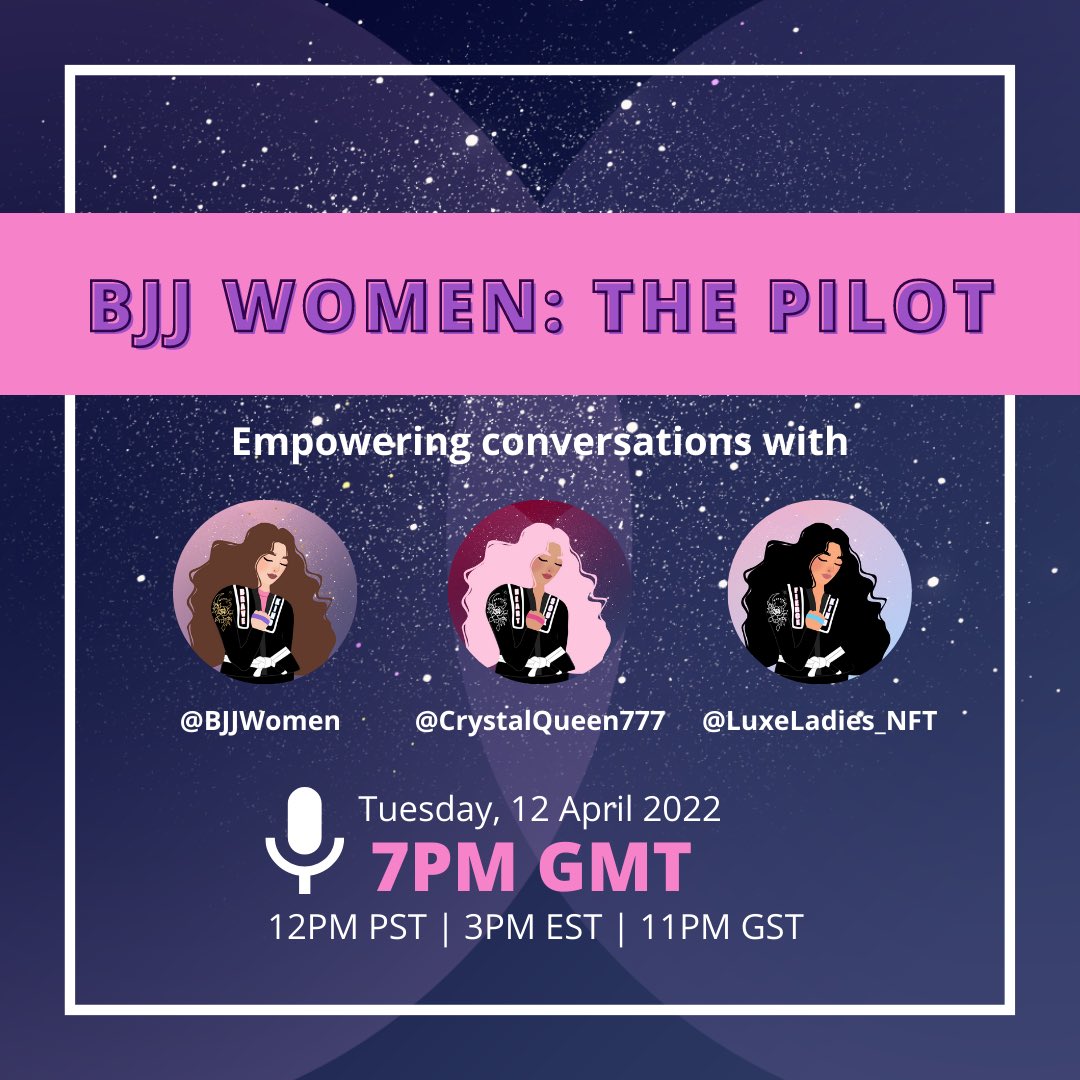 BJJ WOMEN: THE PILOT

Empowering conversations with

@BJJWomen

@CrystalQueen777

@LuxeLadies_NFT

Tuesday, 12 April 2022
7PM GMT
12PM PST | 3PM EST | 11PM GST